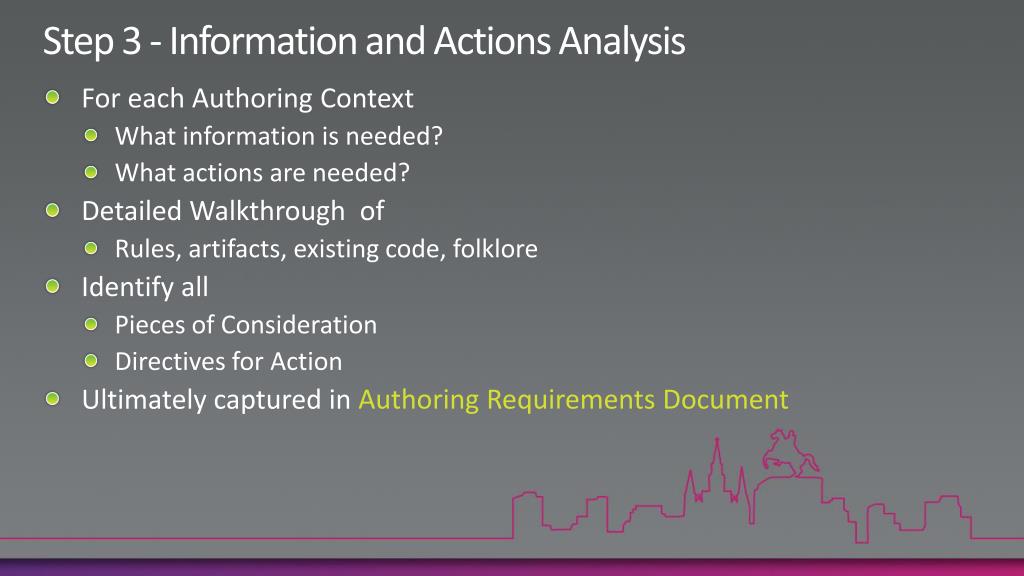 Step 3 - Information and Actions Analysis

For each Authoring Context

What information is needed?

What actions are needed?

Detailed Walkthrough of

Rules, artifacts, existing code, folklore

Identify all

Pieces of Consideration

Directives for Action

Ultimately captured in Authoring Requirements Document